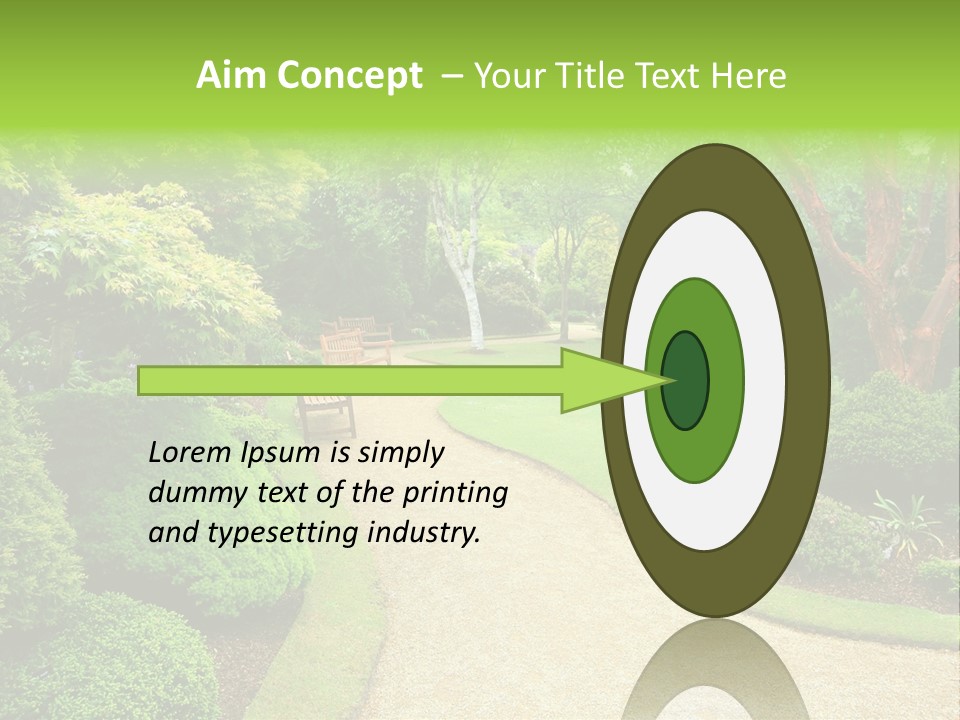 Aim Concept – Your Title Text Here

Lorem Ipsum is simply dummy text of the printing and typesetting industry.